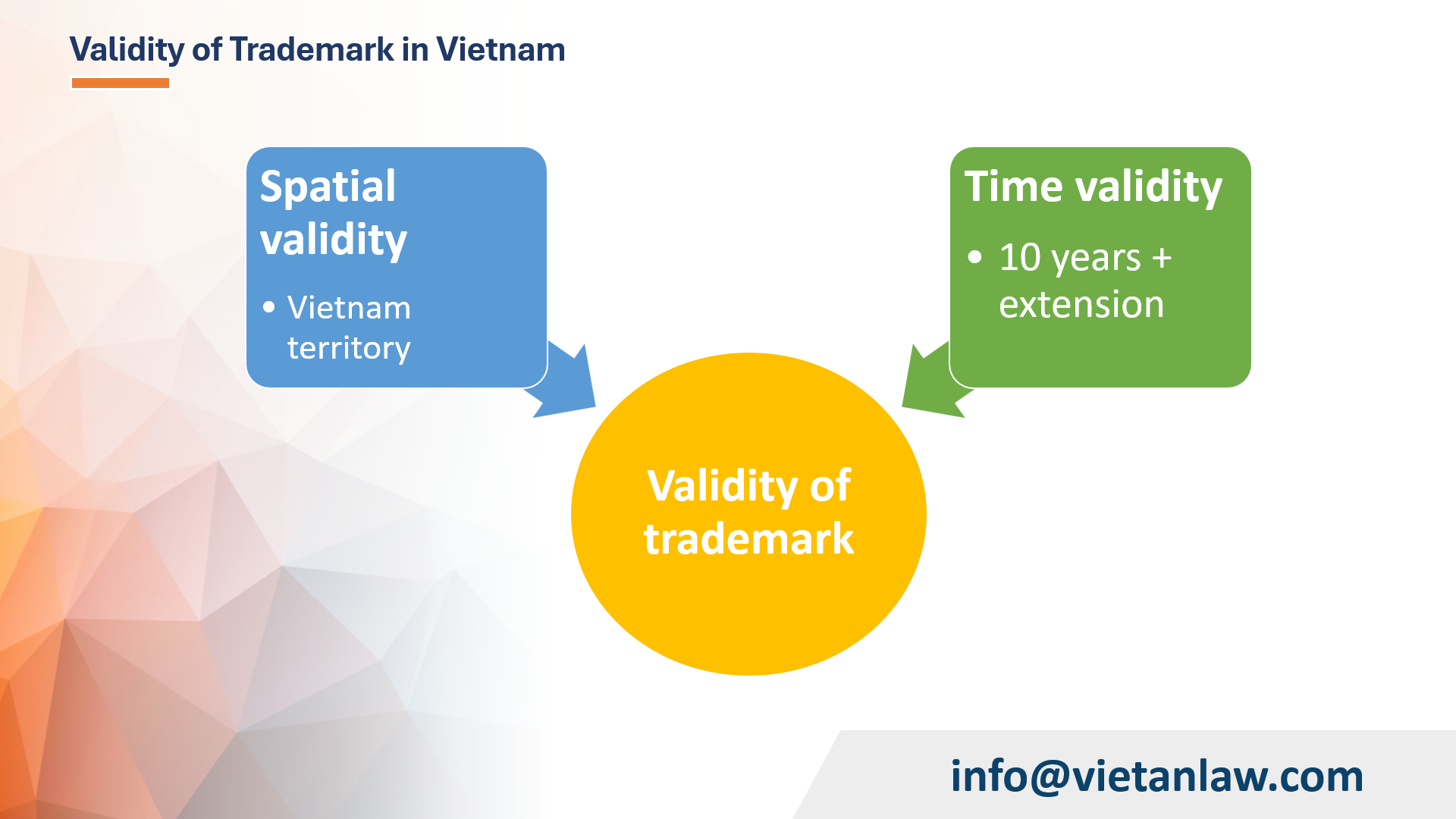 Validity of Trademark in Vietnam

Spatial validity

• Vietnam territory

Time validity

• 10 years + extension

Validity of trademark

info@vietanlaw.com